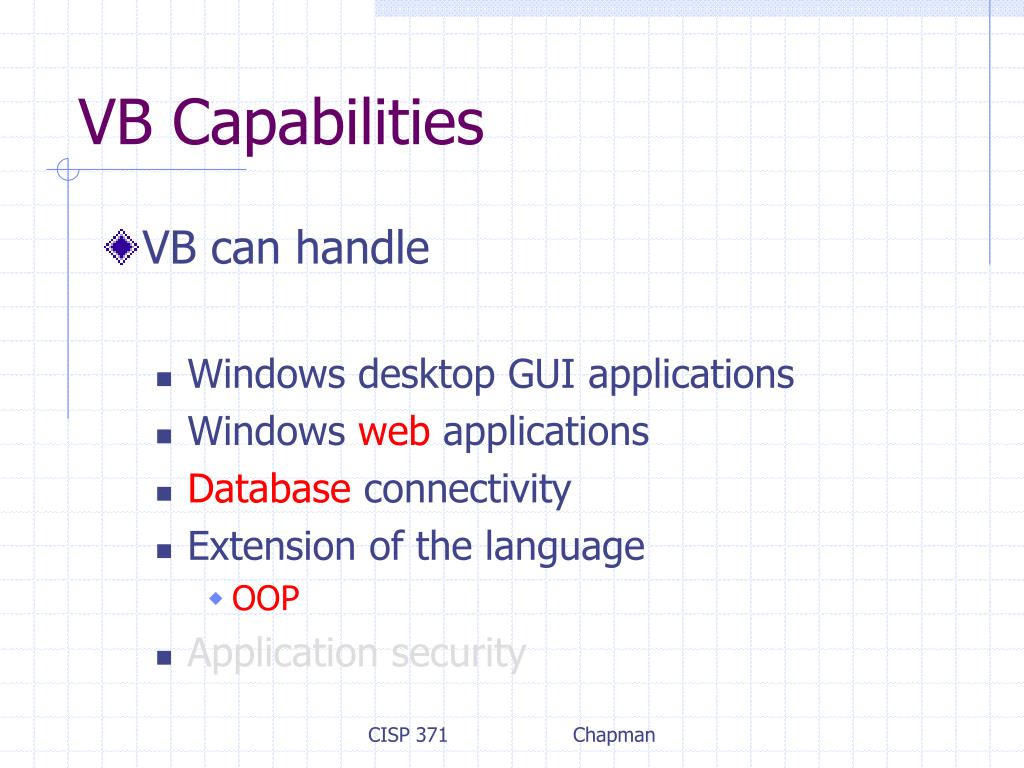 VB Capabilities

VB can handle

Windows desktop GUI applications
Windows web applications
Database connectivity
Extension of the language
OOP
Application security

CISP 371

Chapman